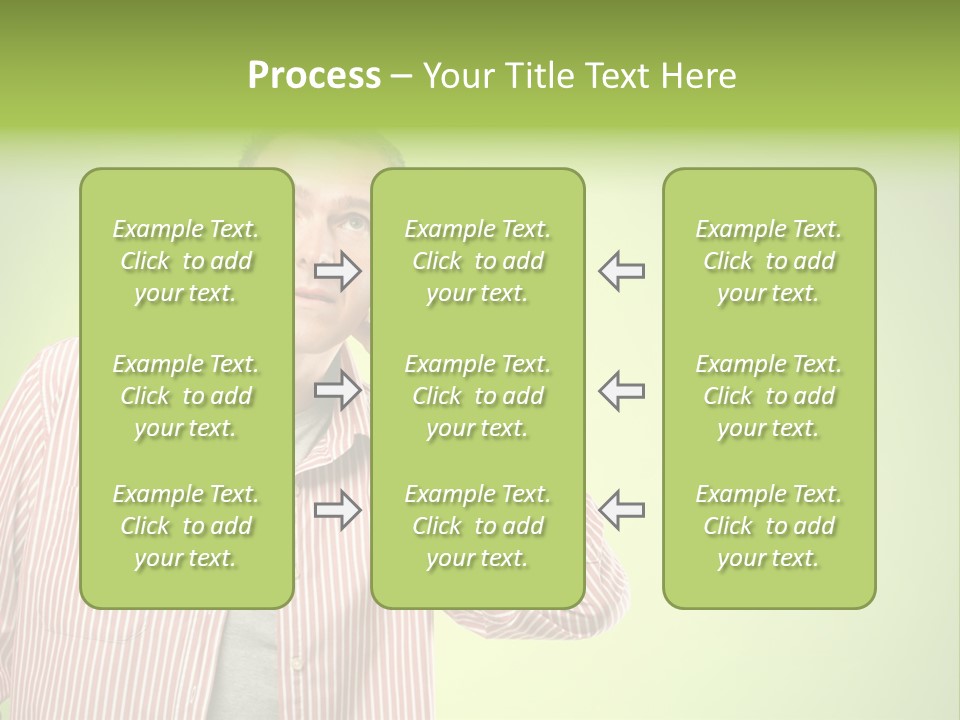 Process – Your Title Text Here

Example Text. Click to add your text.

Example Text. Click to add your text.

Example Text. Click to add your text.

Example Text. Click to add your text.

Example Text. Click to add your text.

Example Text. Click to add your text.

Example Text. Click to add your text.

Example Text. Click to add your text.

Example Text. Click to add your text.